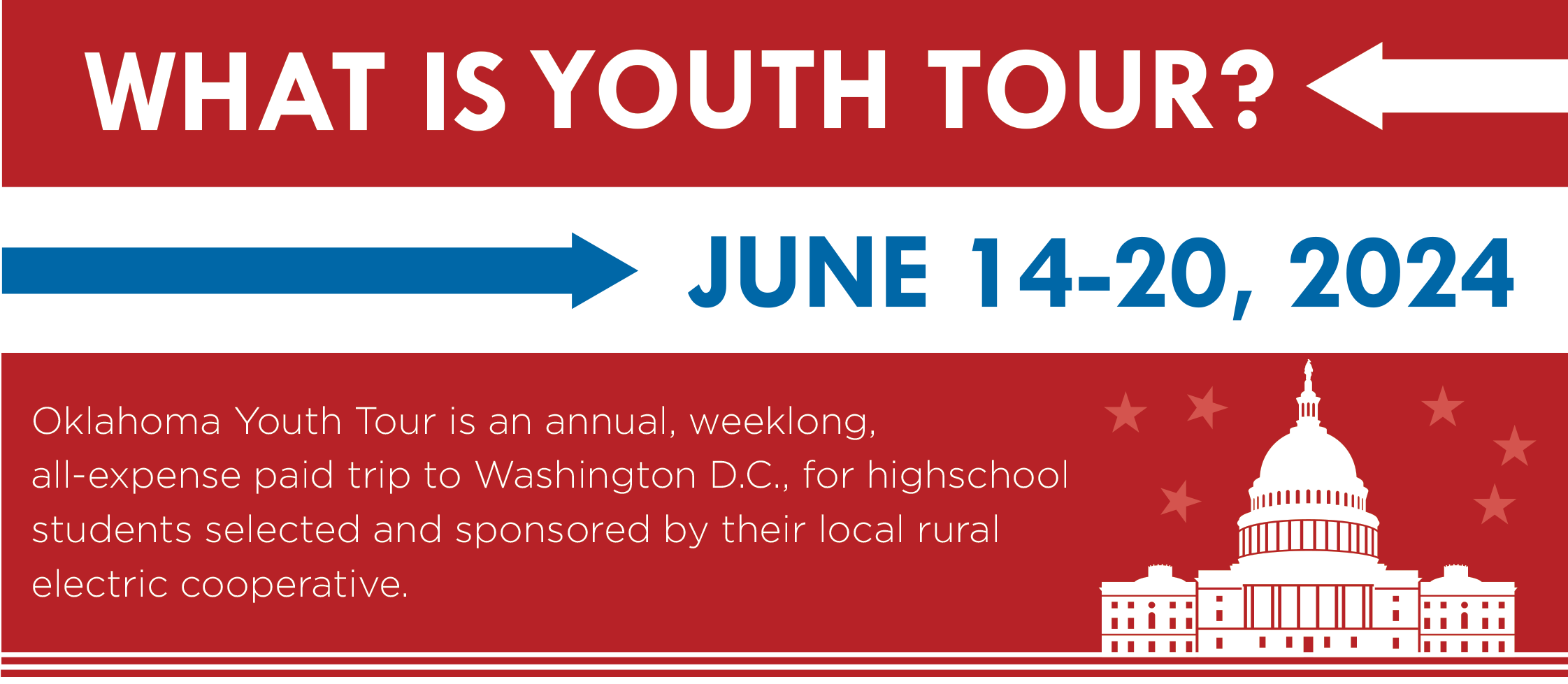 WHAT IS YOUTH TOUR?

JUNE 14-20, 2024

Oklahoma Youth Tour is an annual, weeklong, all-expense paid trip to Washington D.C., for highschool students selected and sponsored by their local rural electric cooperative.